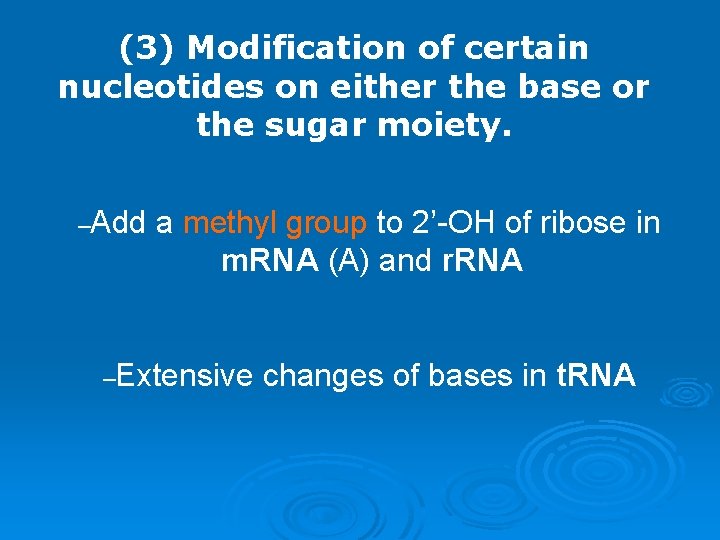 (3) Modification of certain nucleotides on either the base or the sugar moiety.

–Add a methyl group to 2’-OH of ribose in mRNA (A) and rRNA

–Extensive changes of bases in tRNA